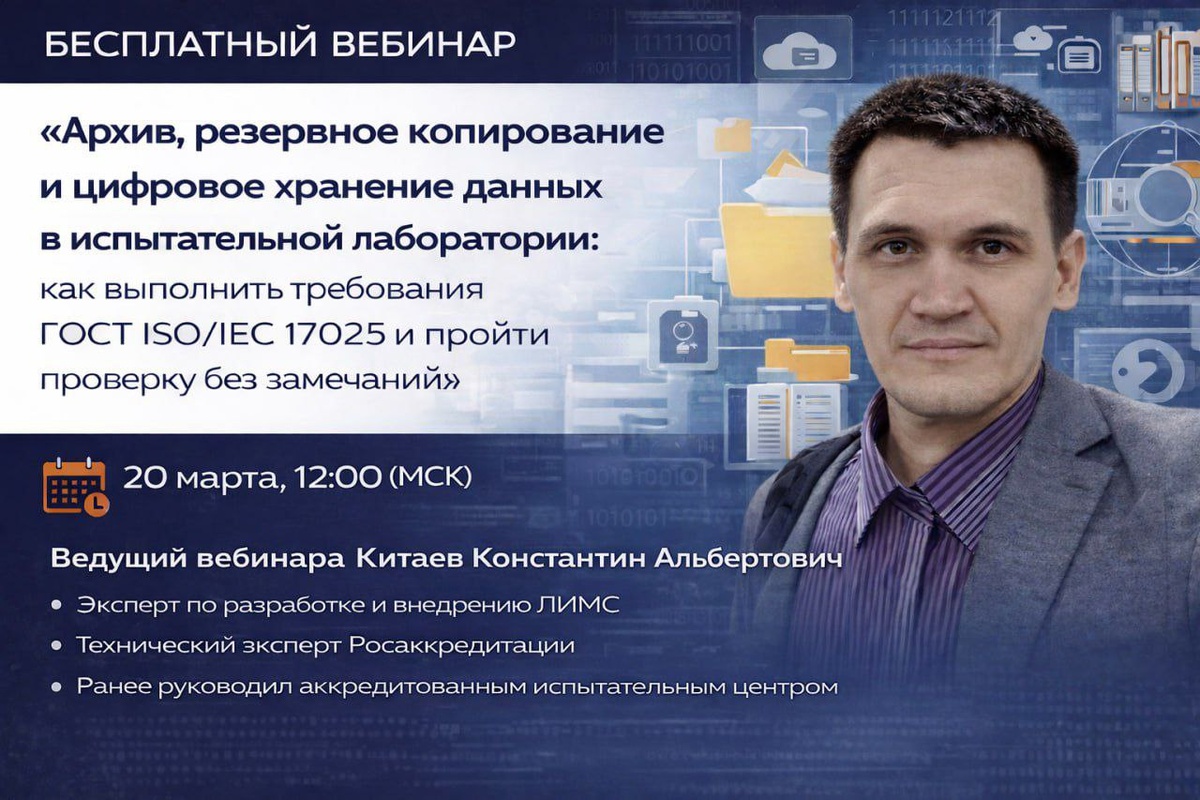 БЕСПЛАТНЫЙ ВЕБИНАР

«Архив, резервное копирование и цифровое хранение данных в испытательной лаборатории: как выполнить требования ГОСТ ISO/IEC 17025 и пройти проверку без замечаний»

20 марта, 12:00 (МСК)

Ведущий вебинара Китаев Константин Альбертович

• Эксперт по разработке и внедрению ЛИМС
• Технический эксперт Росаккредитации
• Ранее руководил аккредитованным испытательным центром